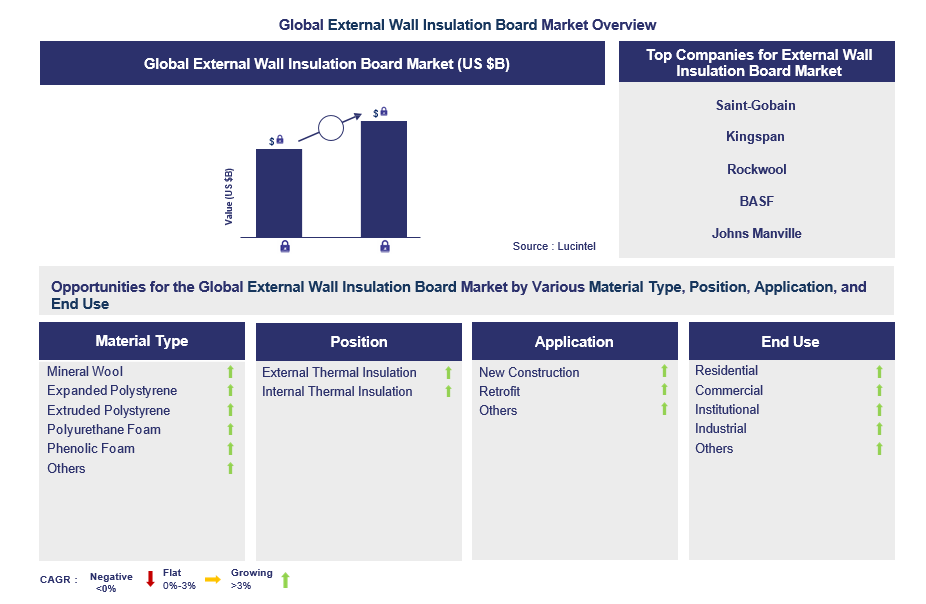 Global External Wall Insulation Board Market Overview

Global External Wall Insulation Board Market (US $B)

$

$

Value (US $B)

Source : Lucintel

Top Companies for External Wall Insulation Board Market

Saint-Gobain

Kingspan

Rockwool

BASF

Johns Manville

Opportunities for the Global External Wall Insulation Board Market by Various Material Type, Position, Application, and End Use

Material Type

Mineral Wool
Expanded Polystyrene
Extruded Polystyrene
Polyurethane Foam
Phenolic Foam
Others

Position

External Thermal Insulation
Internal Thermal Insulation

Application

New Construction
Retrofit
Others

End Use

Residential
Commercial
Institutional
Industrial
Others

CAGR : Negative <0% Flat 0%-3% Growing >3%